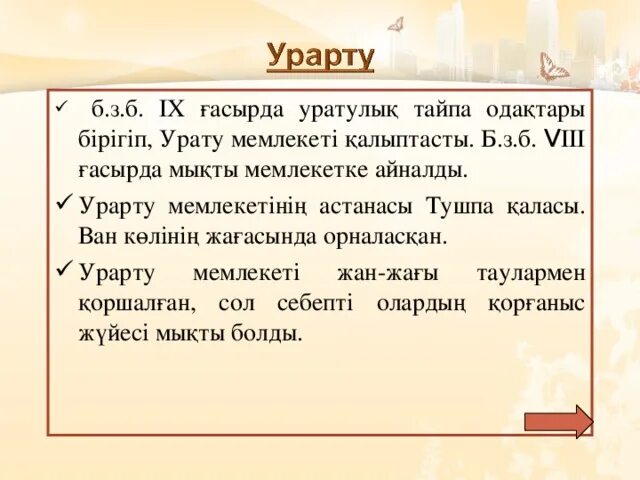 Урарту

✓ б.з.б. IX ғасырда уратулық тайпа одақтары бірігіп, Урату мемлекеті қалыптасты. Б.з.б. VIII ғасырда мықты мемлекетке айналды.

✓ Урарту мемлекетінің астанасы Тушпа қаласы. Ван көлінің жағасында орналасқан.

✓ Урарту мемлекеті жан-жағы таулармен қоршалған, сол себепті олардың қорғаныс жүйесі мықты болды.